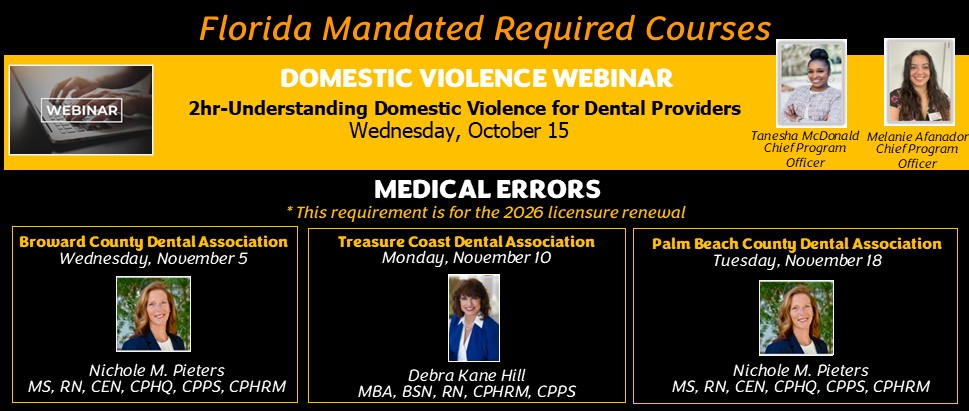 Florida Mandated Required Courses

WEBINAR

DOMESTIC VIOLENCE WEBINAR

2hr-Understanding Domestic Violence for Dental Providers

Wednesday, October 15

Tanesha McDonald
Chief Program
Officer

Melanie Afanador
Chief Program
Officer

MEDICAL ERRORS

*This requirement is for the 2026 licensure renewal

Broward County Dental Association
Wednesday, November 5

Nichole M. Pieters
MS, RN, CEN, CPHQ, CPPS, CPHRM

Treasure Coast Dental Association
Monday, November 10

Debra Kane Hill
MBA, BSN, RN, CPHRM, CPPS

Palm Beach County Dental Association
Tuesday, November 18

Nichole M. Pieters
MS, RN, CEN, CPHQ, CPPS, CPHRM